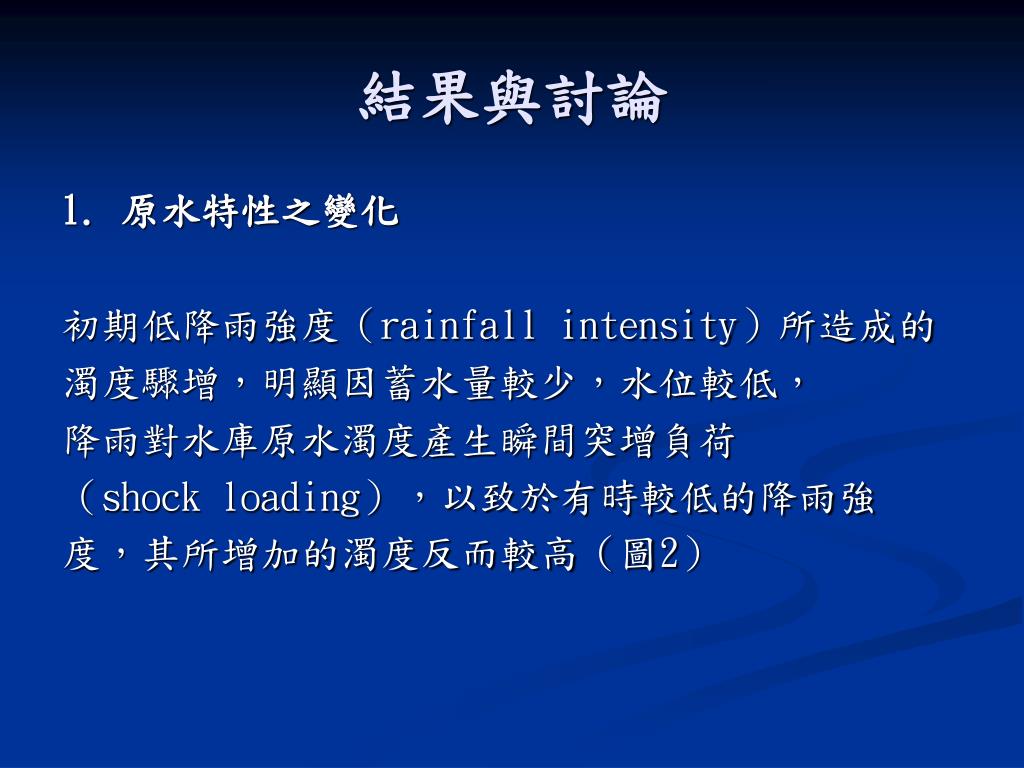 結果與討論

1. 原水特性之變化

初期低降雨強度（rainfall intensity）所造成的濁度驟增，明顯因蓄水量較少，水位較低，降雨對水庫原水濁度產生瞬間突增負荷（shock loading），以致於有時較低的降雨強度，其所增加的濁度反而較高（圖2）